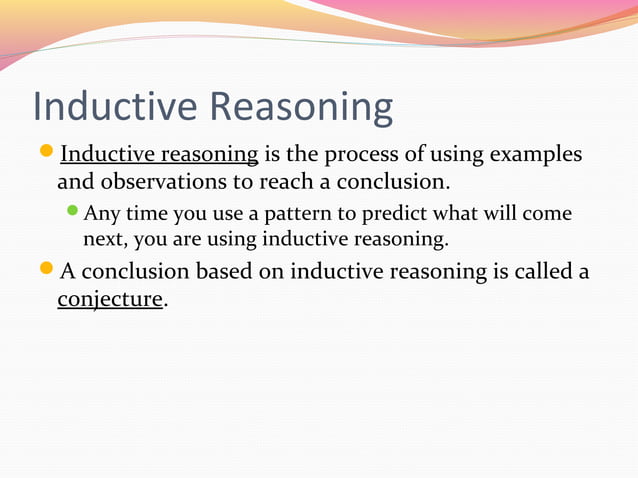 Inductive Reasoning

Inductive reasoning is the process of using examples and observations to reach a conclusion.

Any time you use a pattern to predict what will come next, you are using inductive reasoning.

A conclusion based on inductive reasoning is called a conjecture.